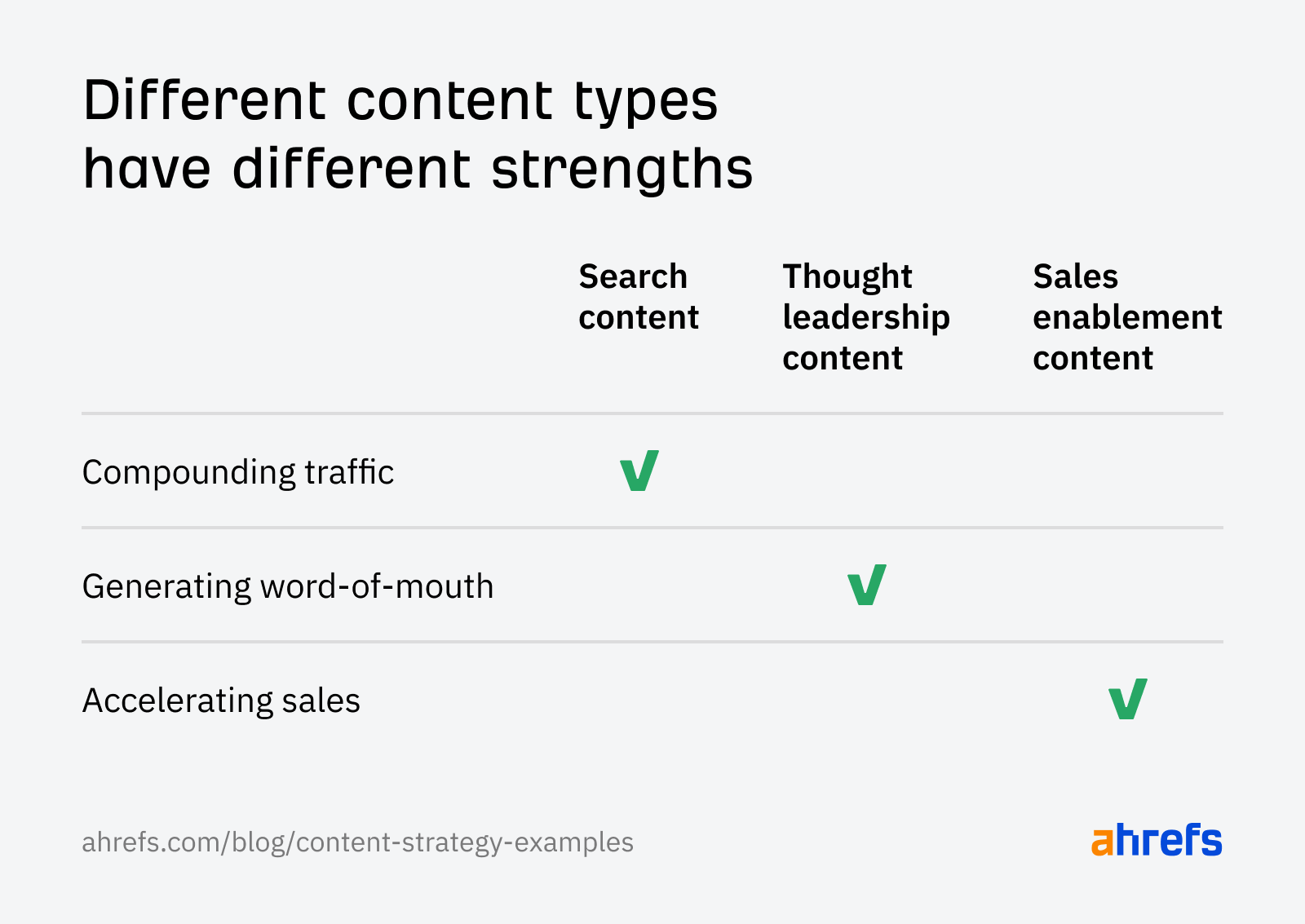 Different content types have different strengths

| | Search content | Thought leadership content | Sales enablement content |
|---|---|---|---|
| Compounding traffic | ✓ | | |
| Generating word-of-mouth | | ✓ | |
| Accelerating sales | | | ✓ |

ahrefs.com/blog/content-strategy-examples

ahrefs